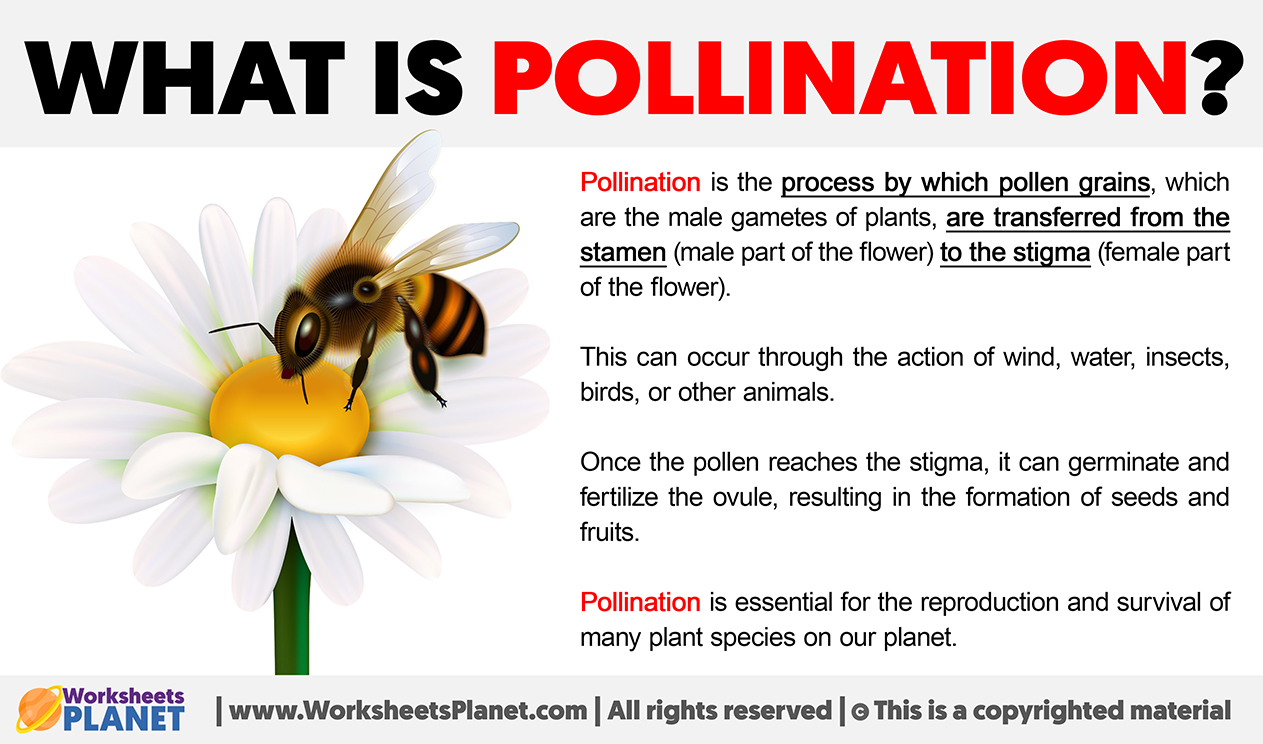 WHAT IS POLLINATION?

Pollination is the process by which pollen grains, which are the male gametes of plants, are transferred from the stamen (male part of the flower) to the stigma (female part of the flower).

This can occur through the action of wind, water, insects, birds, or other animals.

Once the pollen reaches the stigma, it can germinate and fertilize the ovule, resulting in the formation of seeds and fruits.

Pollination is essential for the reproduction and survival of many plant species on our planet.

Worksheets PLANET | www.WorksheetsPlanet.com | All rights reserved | © This is a copyrighted material